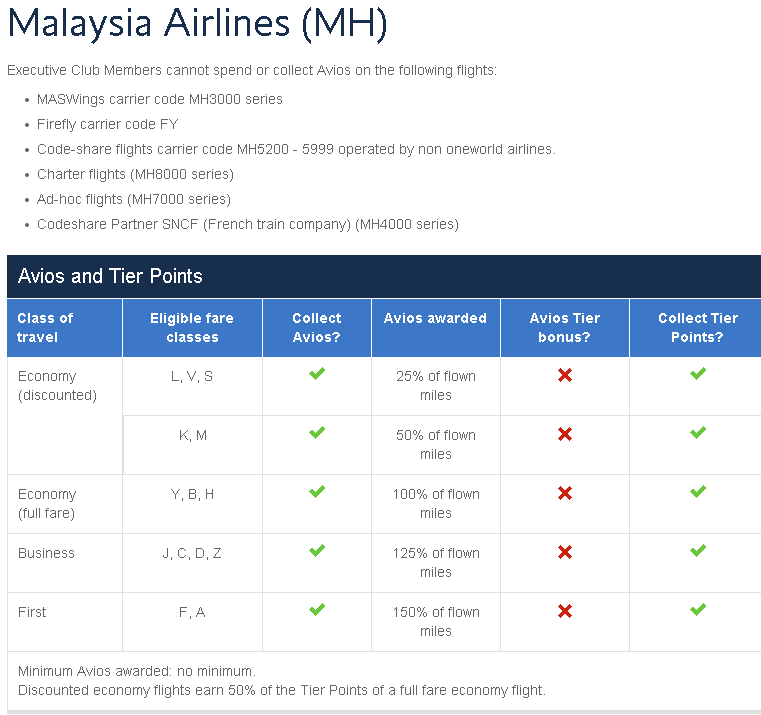 Malaysia Airlines (MH)

Executive Club Members cannot spend or collect Avios on the following flights:

- MASWings carrier code MH3000 series
- Firefly carrier code FY
- Code-share flights carrier code MH5200 - 5999 operated by non oneworld airlines.
- Charter flights (MH8000 series)
- Ad-hoc flights (MH7000 series)
- Codeshare Partner SNCF (French train company) (MH4000 series)

Avios and Tier Points

| Class of travel | Eligible fare classes | Collect Avios? | Avios awarded | Avios Tier bonus? | Collect Tier Points? |
|---|---|---|---|---|---|
| Economy (discounted) | L, V, S | ✔ | 25% of flown miles | ✘ | ✔ |
| | K, M | ✔ | 50% of flown miles | ✘ | ✔ |
| Economy (full fare) | Y, B, H | ✔ | 100% of flown miles | ✘ | ✔ |
| Business | J, C, D, Z | ✔ | 125% of flown miles | ✘ | ✔ |
| First | F, A | ✔ | 150% of flown miles | ✘ | ✔ |

Minimum Avios awarded: no minimum.
Discounted economy flights earn 50% of the Tier Points of a full fare economy flight.